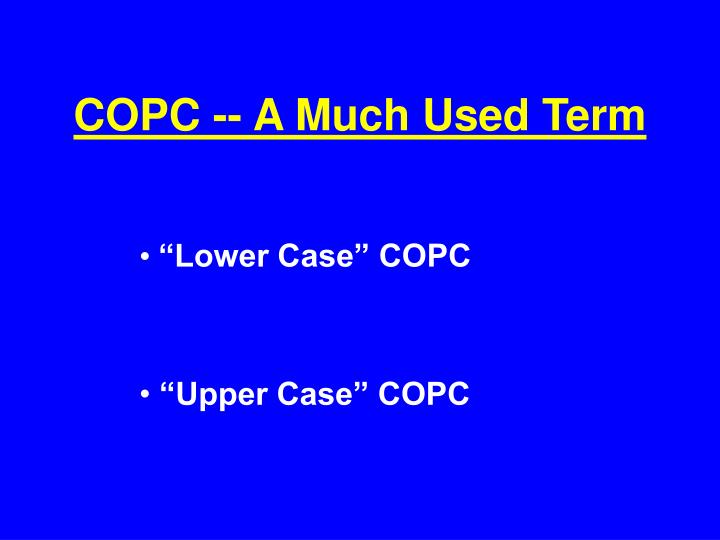 COPC -- A Much Used Term

• “Lower Case” COPC

• “Upper Case” COPC